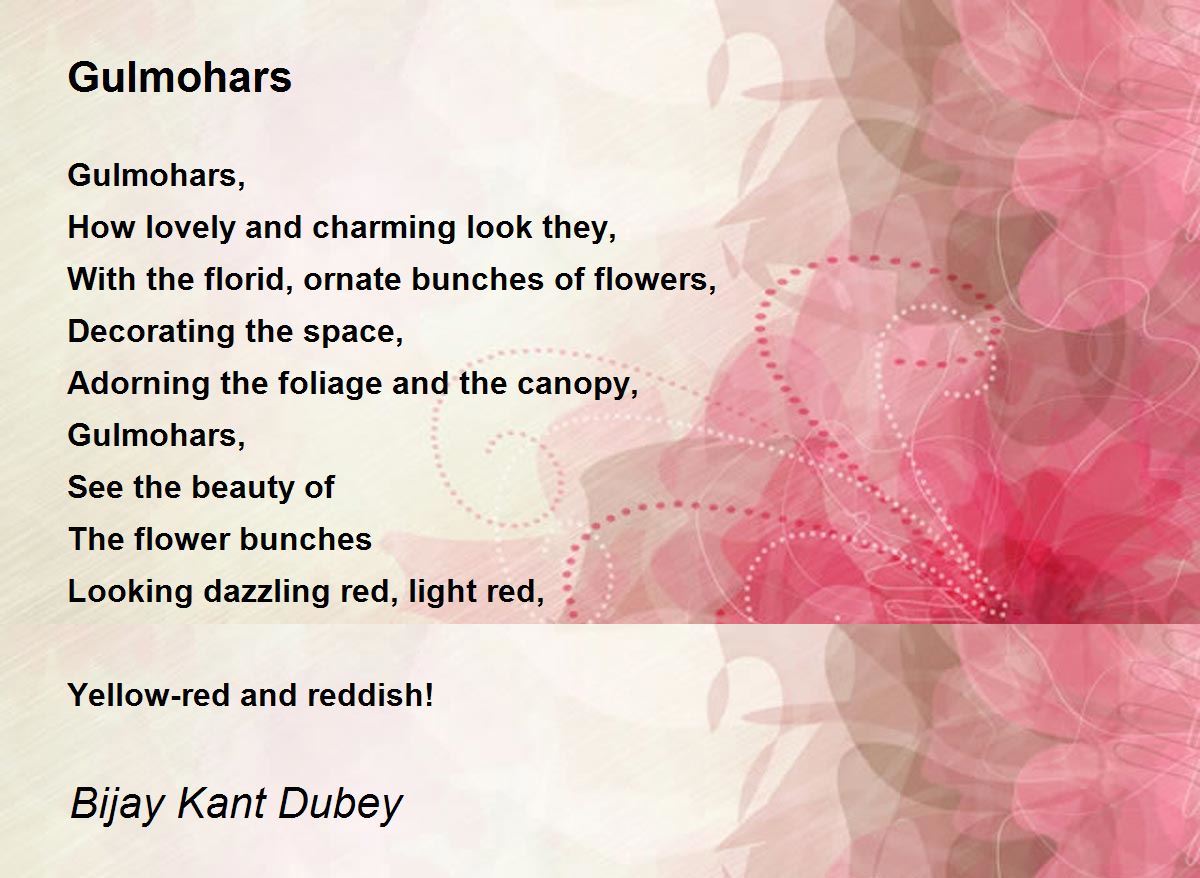 Gulmohars

Gulmohars,
How lovely and charming look they,
With the florid, ornate bunches of flowers,
Decorating the space,
Adorning the foliage and the canopy,
Gulmohars,
See the beauty of
The flower bunches
Looking dazzling red, light red,

Yellow-red and reddish!

Bijay Kant Dubey